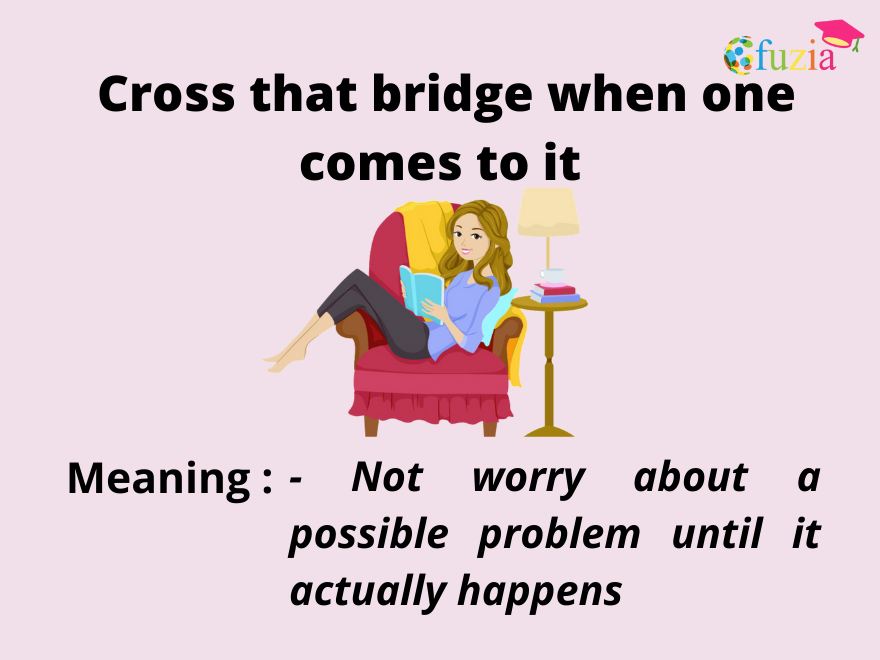 fuzia

Cross that bridge when one comes to it

Meaning : - Not worry about a possible problem until it actually happens